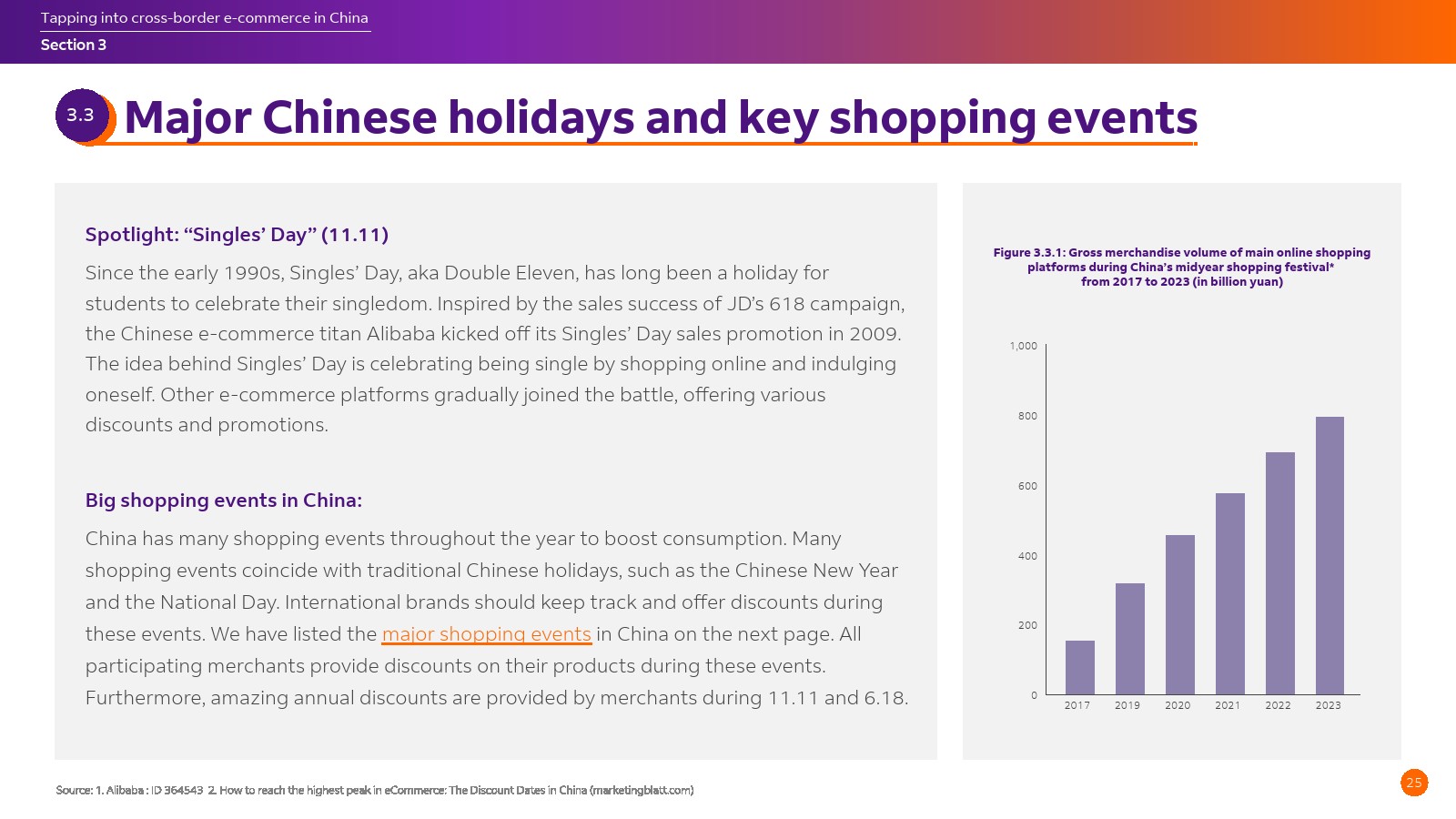 Tapping into cross-border e-commerce in China
Section 3

3.3 Major Chinese holidays and key shopping events

Spotlight: “Singles’ Day” (11.11)

Since the early 1990s, Singles’ Day, aka Double Eleven, has long been a holiday for students to celebrate their singledom. Inspired by the sales success of JD’s 618 campaign, the Chinese e-commerce titan Alibaba kicked off its Singles’ Day sales promotion in 2009. The idea behind Singles’ Day is celebrating being single by shopping online and indulging oneself. Other e-commerce platforms gradually joined the battle, offering various discounts and promotions.

Big shopping events in China:

China has many shopping events throughout the year to boost consumption. Many shopping events coincide with traditional Chinese holidays, such as the Chinese New Year and the National Day. International brands should keep track and offer discounts during these events. We have listed the major shopping events in China on the next page. All participating merchants provide discounts on their products during these events. Furthermore, amazing annual discounts are provided by merchants during 11.11 and 6.18.

Figure 3.3.1: Gross merchandise volume of main online shopping platforms during China’s midyear shopping festival* from 2017 to 2023 (in billion yuan)

1,000
800
600
400
200
0
2017 2019 2020 2021 2022 2023

Source: 1. Alibaba : ID 364543 2. How to reach the highest peak in eCommerce: The Discount Dates in China (marketingblatt.com)

25